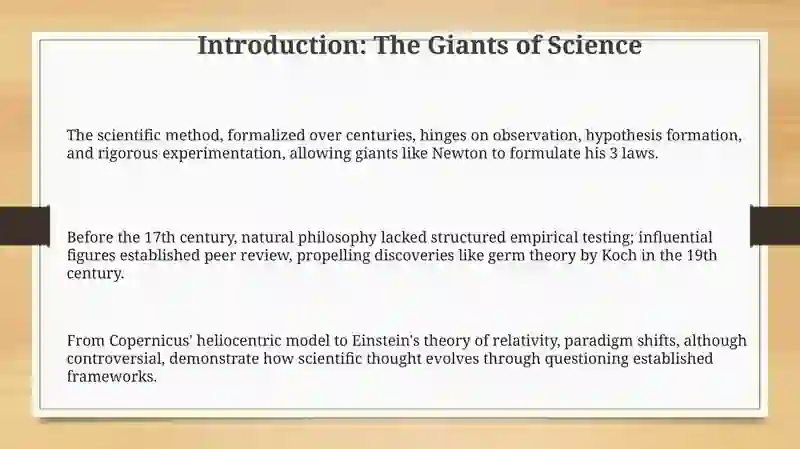 Introduction: The Giants of Science

The scientific method, formalized over centuries, hinges on observation, hypothesis formation, and rigorous experimentation, allowing giants like Newton to formulate his 3 laws.

Before the 17th century, natural philosophy lacked structured empirical testing; influential figures established peer review, propelling discoveries like germ theory by Koch in the 19th century.

From Copernicus' heliocentric model to Einstein's theory of relativity, paradigm shifts, although controversial, demonstrate how scientific thought evolves through questioning established frameworks.